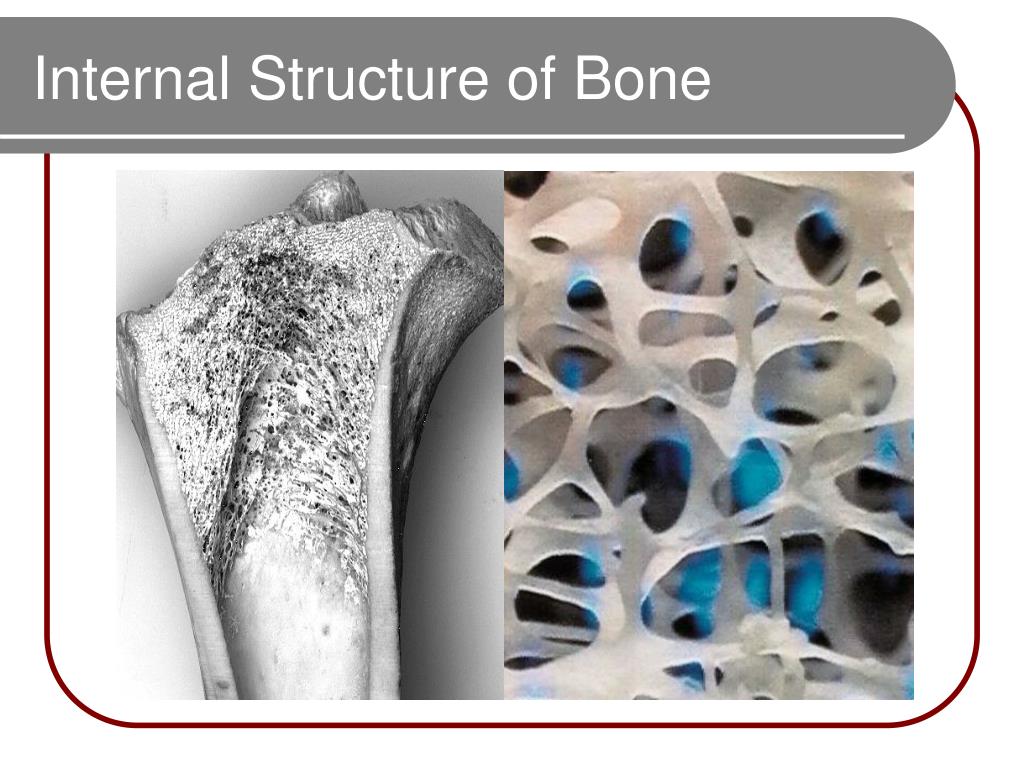 Internal Structure of Bone